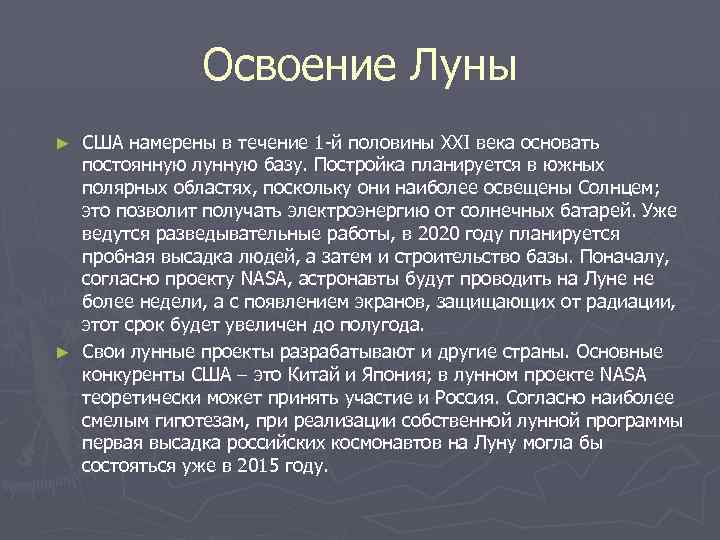 Освоение Луны

► США намерены в течение 1-й половины XXI века основать постоянную лунную базу. Постройка планируется в южных полярных областях, поскольку они наиболее освещены Солнцем; это позволит получать электроэнергию от солнечных батарей. Уже ведутся разведывательные работы, в 2020 году планируется пробная высадка людей, а затем и строительство базы. Поначалу, согласно проекту NASA, астронавты будут проводить на Луне не более недели, а с появлением экранов, защищающих от радиации, этот срок будет увеличен до полугода.

► Свои лунные проекты разрабатывают и другие страны. Основные конкуренты США – это Китай и Япония; в лунном проекте NASA теоретически может принять участие и Россия. Согласно наиболее смелым гипотезам, при реализации собственной лунной программы первая высадка российских космонавтов на Луну могла бы состояться уже в 2015 году.